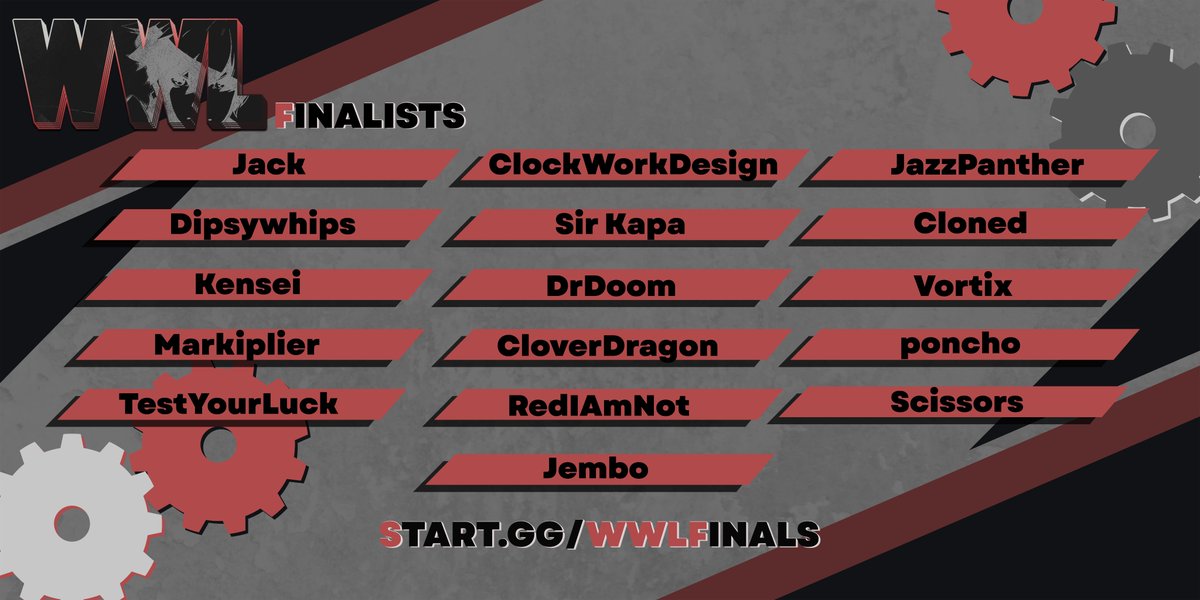 WWL

FINALISTS

Jack

Dipsywhips

Kensei

Markiplier

TestYourLuck

ClockWorkDesign

Sir Kapa

DrDoom

CloverDragon

RedIAmNot

Jembo

JazzPanther

Cloned

Vortix

poncho

Scissors

START.GG/WWLFINALS